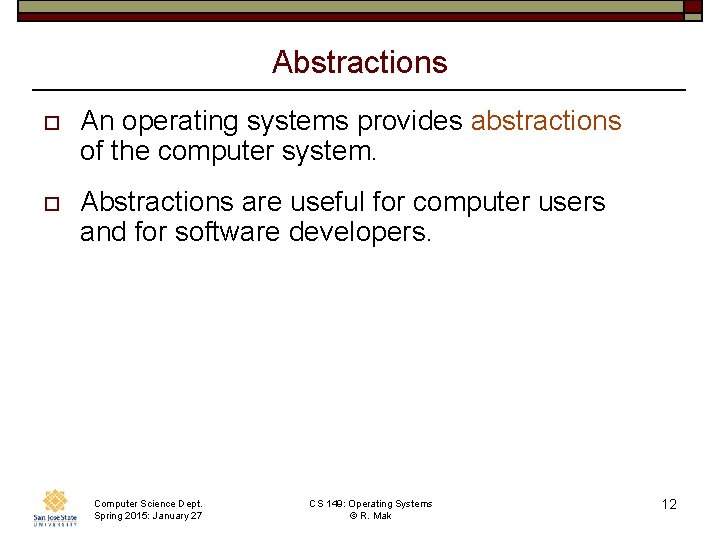 Abstractions

An operating systems provides abstractions of the computer system.

Abstractions are useful for computer users and for software developers.

San José State UNIVERSITY

Computer Science Dept.
Spring 2015: January 27

CS 149: Operating Systems
© R. Mak

12